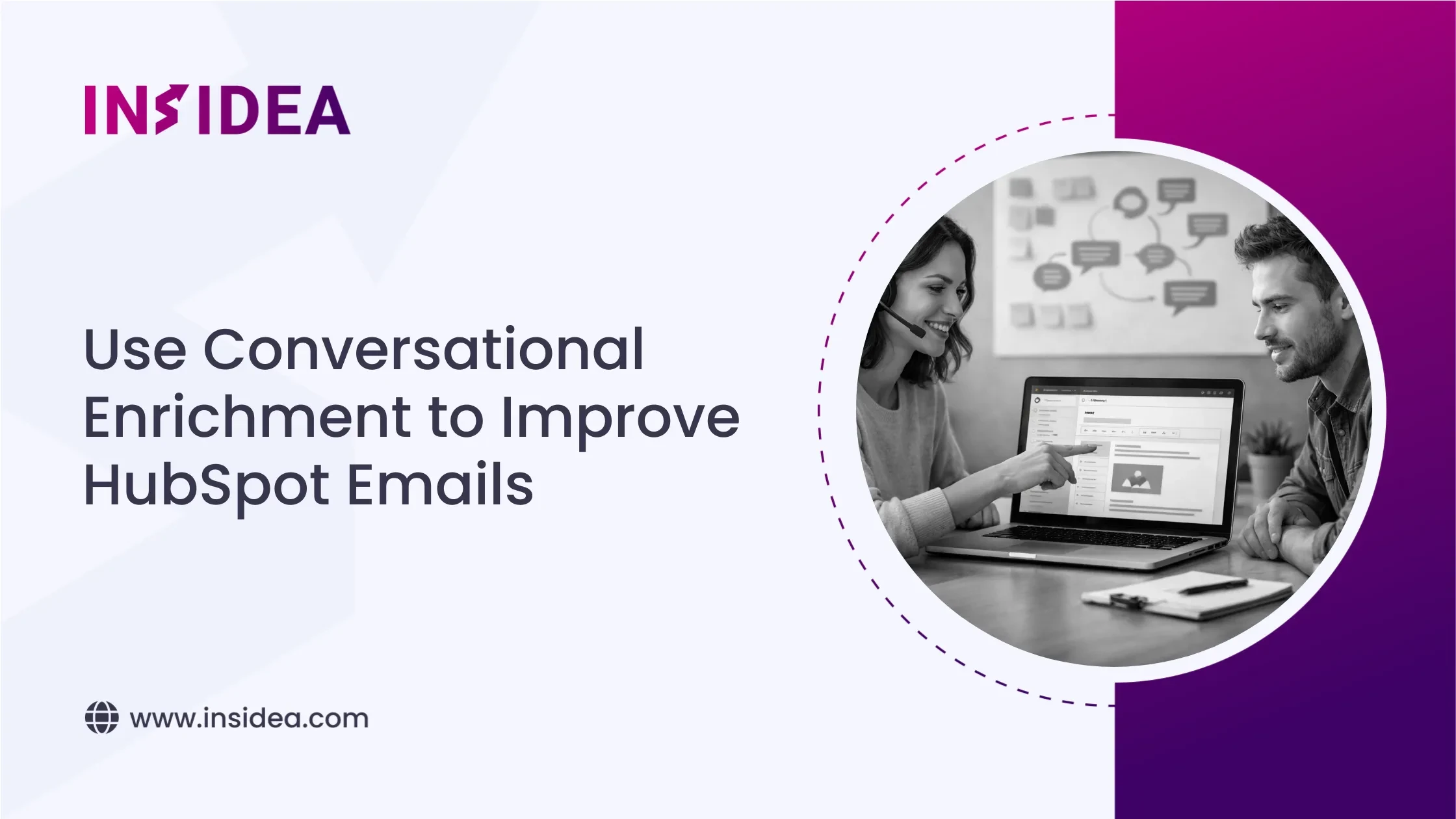 INSIDEA

Use Conversational Enrichment to Improve HubSpot Emails

www.insidea.com